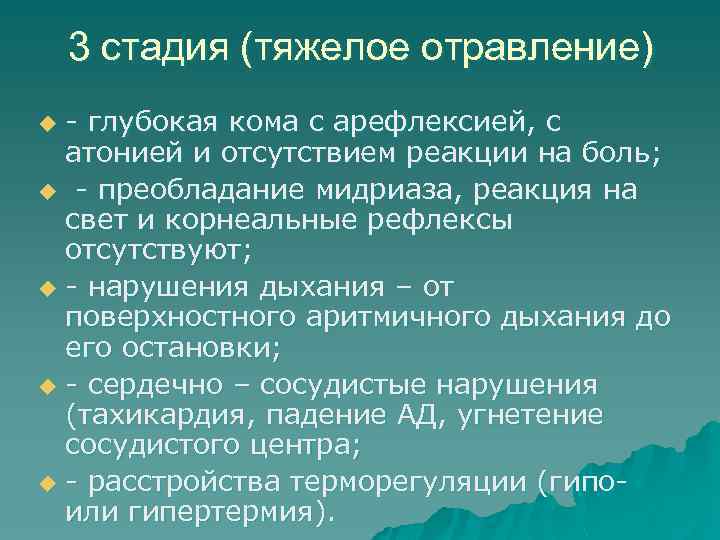 3 стадия (тяжелое отравление)

- глубокая кома с арефлексией, с атонией и отсутствием реакции на боль;

- преобладание мидриаза, реакция на свет и корнеальные рефлексы отсутствуют;

- нарушения дыхания – от поверхностного аритмичного дыхания до его остановки;

- сердечно – сосудистые нарушения (тахикардия, падение АД, угнетение сосудистого центра;

- расстройства терморегуляции (гипо- или гипертермия).